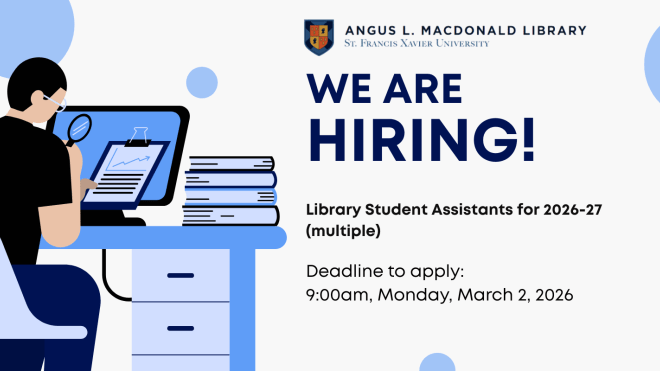 ANGUS L. MACDONALD LIBRARY
ST. FRANCIS XAVIER UNIVERSITY

WE ARE HIRING!

Library Student Assistants for 2026-27 (multiple)

Deadline to apply:
9:00am, Monday, March 2, 2026